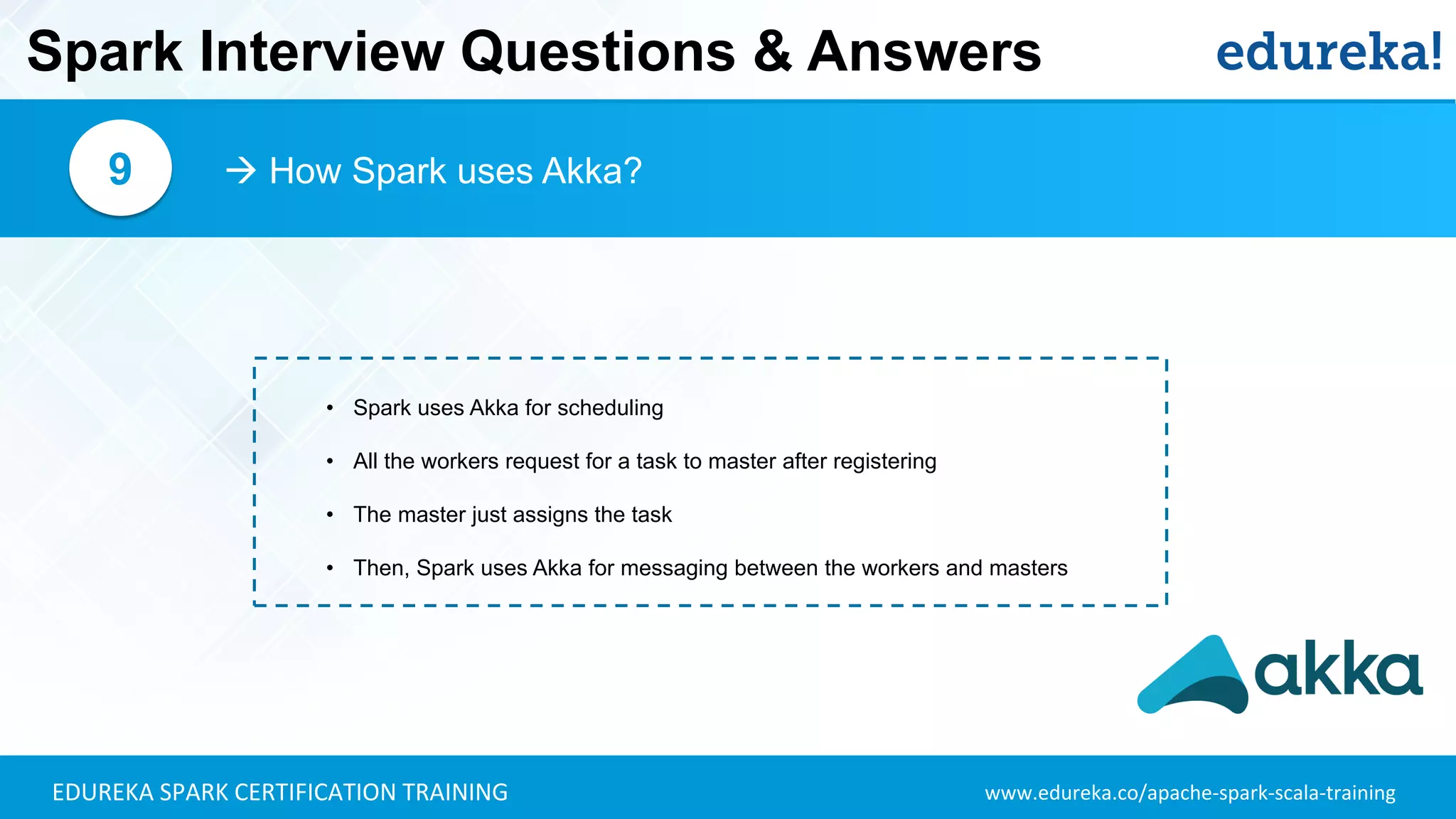 Spark Interview Questions & Answers

edureka!

9

→ How Spark uses Akka?

• Spark uses Akka for scheduling
• All the workers request for a task to master after registering
• The master just assigns the task
• Then, Spark uses Akka for messaging between the workers and masters

akka

EDUREKA SPARK CERTIFICATION TRAINING

www.edureka.co/apache-spark-scala-training